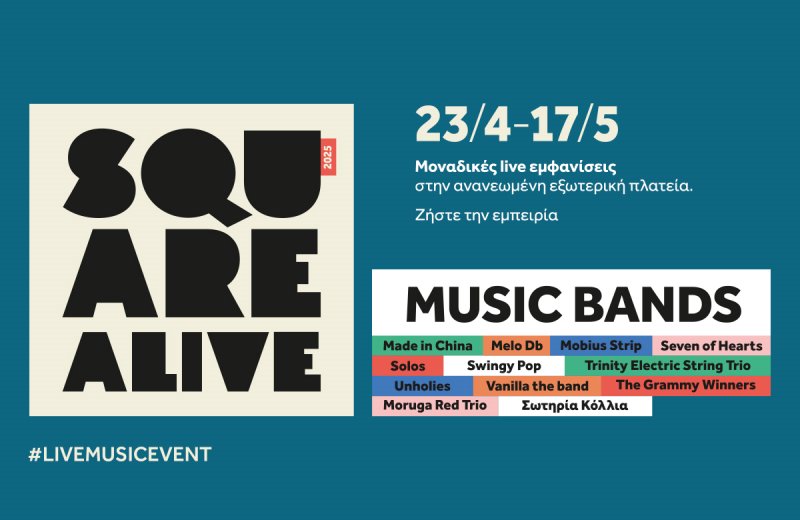 SQU ARE ALIVE

2025

23/4–17/5

Μοναδικές live εμφανίσεις στην ανανεωμένη εξωτερική πλατεία.

Ζήστε την εμπειρία

MUSIC BANDS

Made in China
Melo Db
Mobius Strip
Seven of Hearts
Solos
Swingy Pop
Trinity Electric String Trio
Unholies
Vanilla the band
The Grammy Winners
Moruga Red Trio
Σωτηρία Κόλλια

#LIVEMUSICEVENT